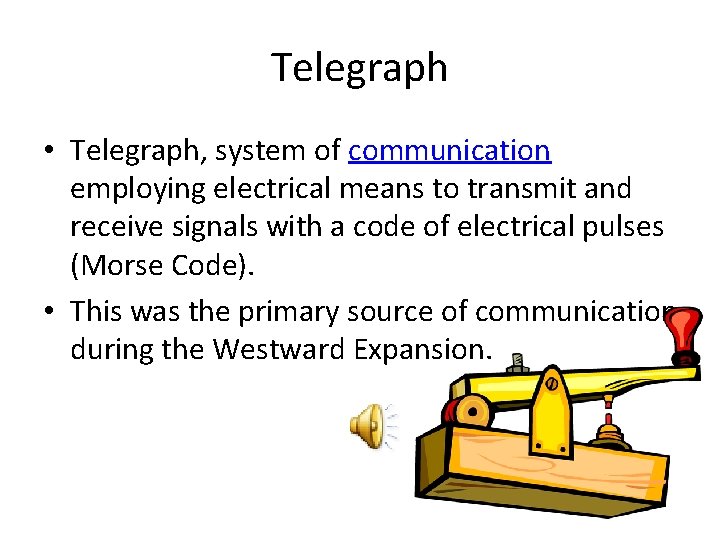 Telegraph

• Telegraph, system of communication employing electrical means to transmit and receive signals with a code of electrical pulses (Morse Code).

• This was the primary source of communication during the Westward Expansion.